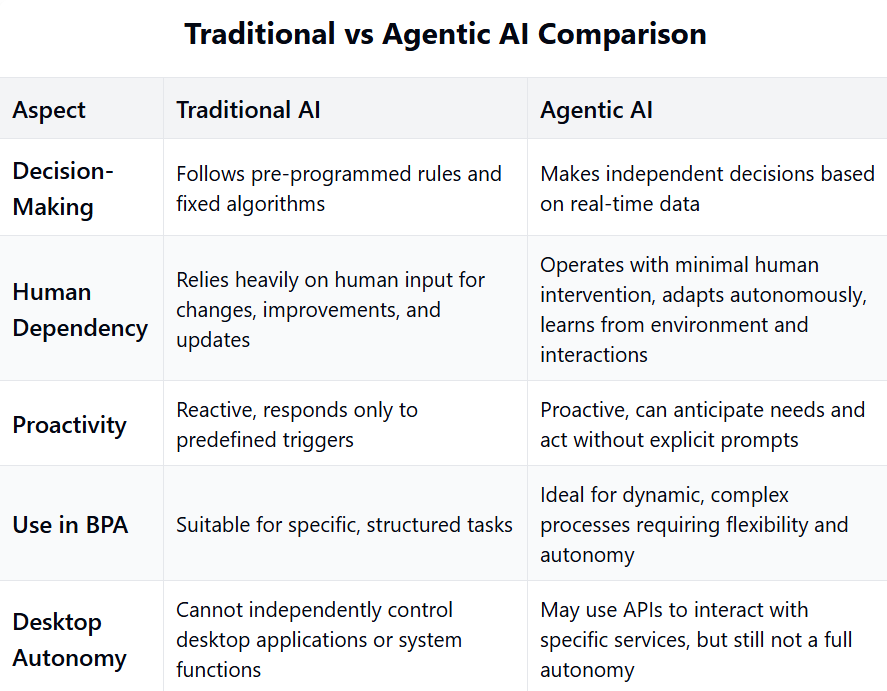 Traditional vs Agentic AI Comparison

| Aspect | Traditional AI | Agentic AI |
|---|---|---|
| Decision-Making | Follows pre-programmed rules and fixed algorithms | Makes independent decisions based on real-time data |
| Human Dependency | Relies heavily on human input for changes, improvements, and updates | Operates with minimal human intervention, adapts autonomously, learns from environment and interactions |
| Proactivity | Reactive, responds only to predefined triggers | Proactive, can anticipate needs and act without explicit prompts |
| Use in BPA | Suitable for specific, structured tasks | Ideal for dynamic, complex processes requiring flexibility and autonomy |
| Desktop Autonomy | Cannot independently control desktop applications or system functions | May use APIs to interact with specific services, but still not a full autonomy |